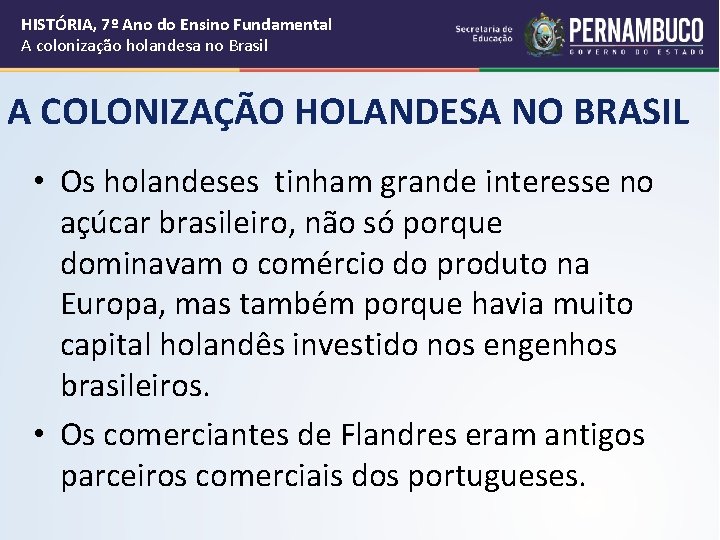 HISTÓRIA, 7º Ano do Ensino Fundamental
A colonização holandesa no Brasil

Secretaria de Educação
PERNAMBUCO
GOVERNO DO ESTADO

A COLONIZAÇÃO HOLANDESA NO BRASIL

• Os holandeses tinham grande interesse no açúcar brasileiro, não só porque dominavam o comércio do produto na Europa, mas também porque havia muito capital holandês investido nos engenhos brasileiros.

• Os comerciantes de Flandres eram antigos parceiros comerciais dos portugueses.